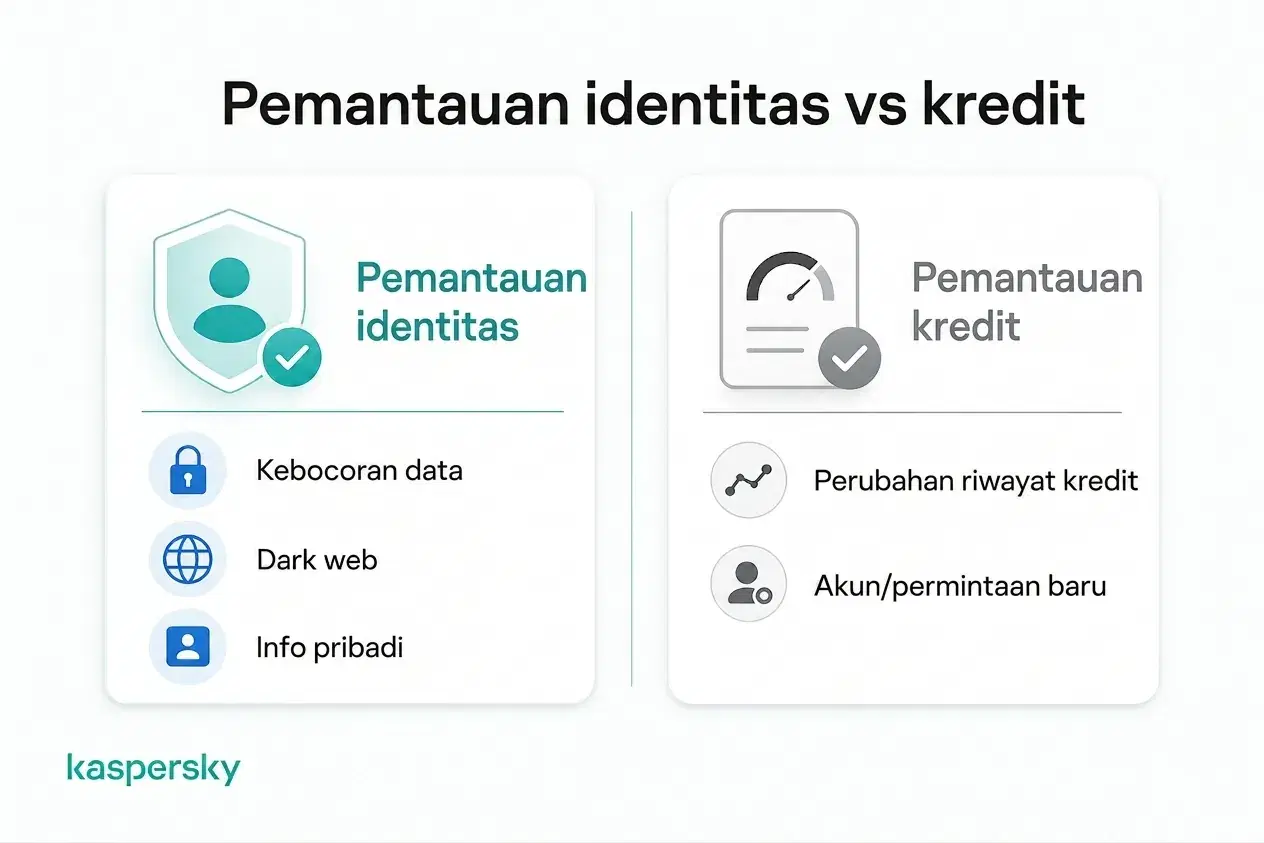 Pemantauan identitas vs kredit

Pemantauan identitas

Kebocoran data

Dark web

Info pribadi

Pemantauan kredit

Perubahan riwayat kredit

Akun/permintaan baru

kaspersky